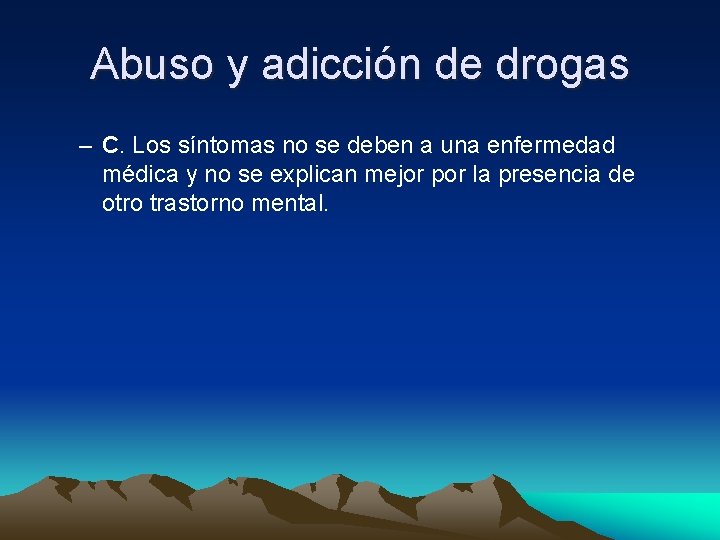 Abuso y adicción de drogas

– C. Los síntomas no se deben a una enfermedad médica y no se explican mejor por la presencia de otro trastorno mental.